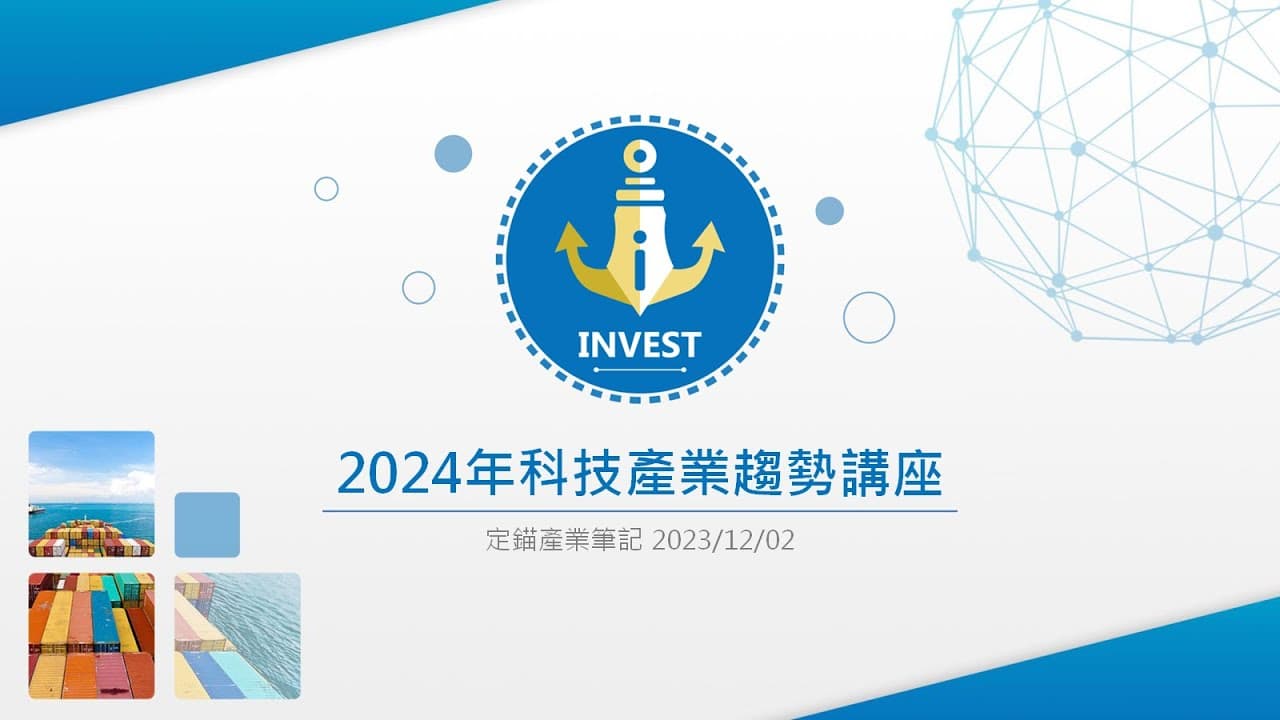 INVEST

2024年科技產業趨勢講座

定錨產業筆記 2023/12/02